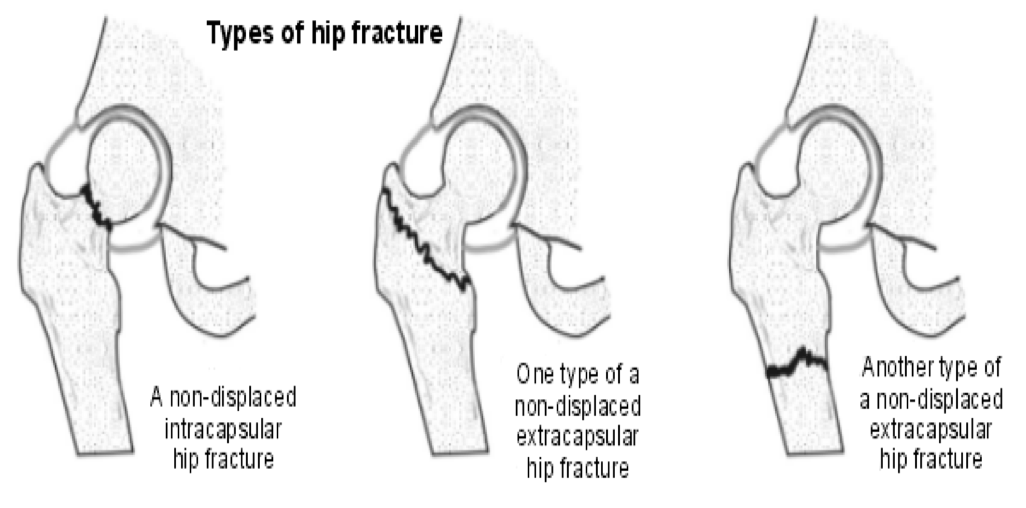 Types of hip fracture

A non-displaced intracapsular hip fracture

One type of a non-displaced extracapsular hip fracture

Another type of a non-displaced extracapsular hip fracture